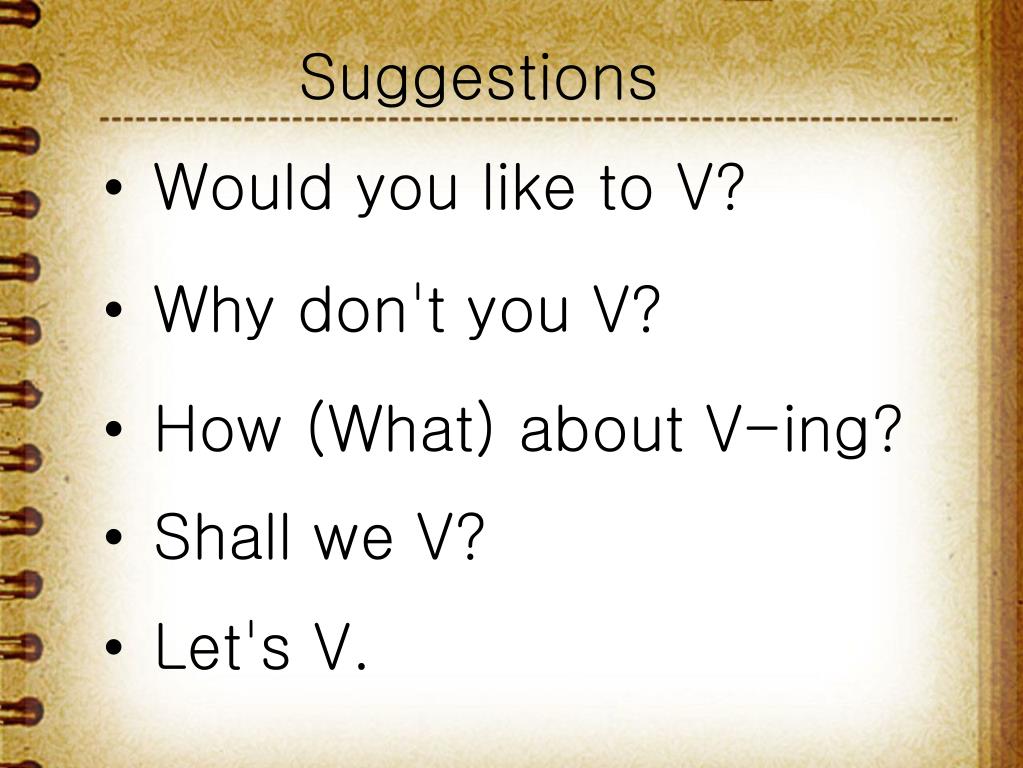 Suggestions

• Would you like to V?
• Why don't you V?
• How (What) about V-ing?
• Shall we V?
• Let's V.